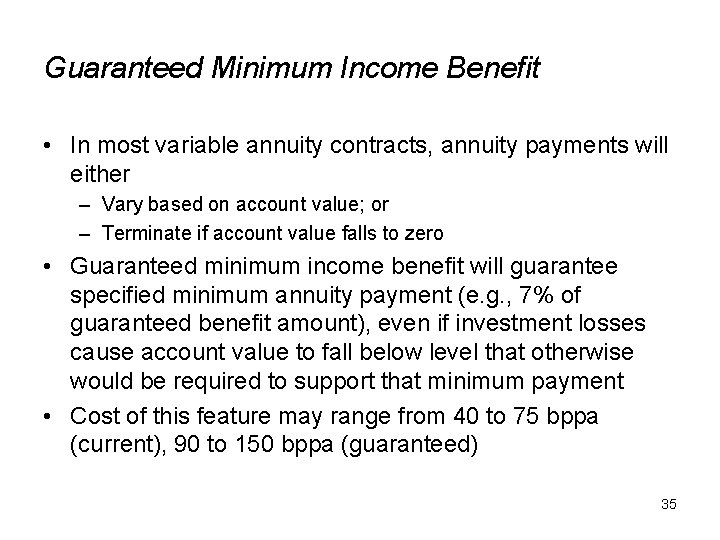 Guaranteed Minimum Income Benefit

• In most variable annuity contracts, annuity payments will either
– Vary based on account value; or
– Terminate if account value falls to zero

• Guaranteed minimum income benefit will guarantee specified minimum annuity payment (e.g., 7% of guaranteed benefit amount), even if investment losses cause account value to fall below level that otherwise would be required to support that minimum payment

• Cost of this feature may range from 40 to 75 bppa (current), 90 to 150 bppa (guaranteed)

35